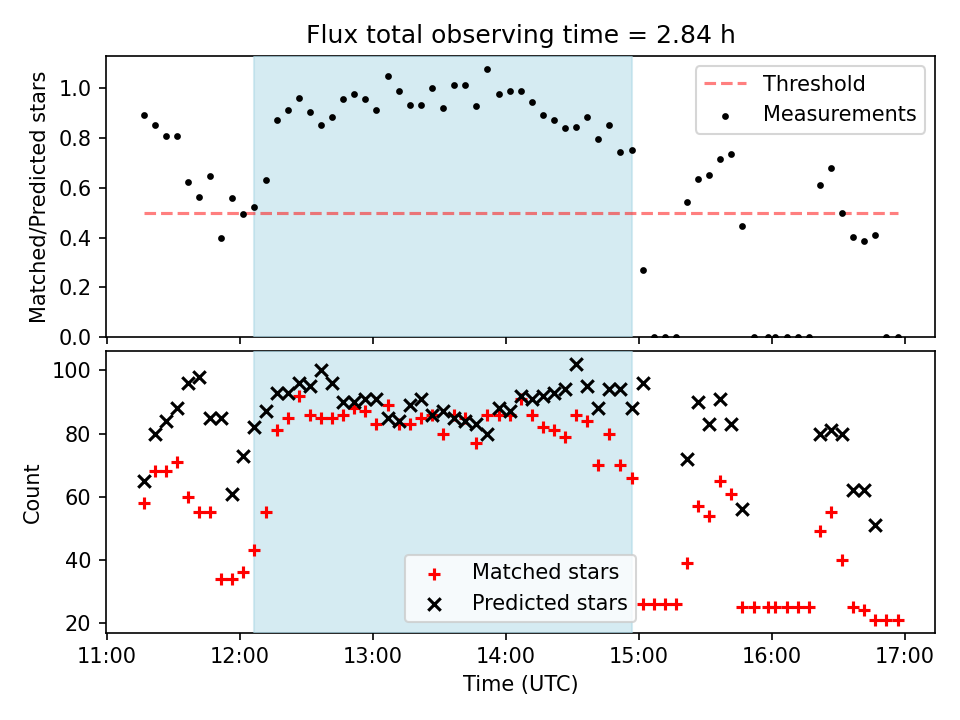 Flux total observing time = 2.84 h

Matched/Predicted stars

1.0
0.8
0.6
0.4
0.2
0.0

Threshold
Measurements

Count

100
80
60
40
20

Matched stars
Predicted stars

11:00 12:00 13:00 14:00 15:00 16:00 17:00

Time (UTC)